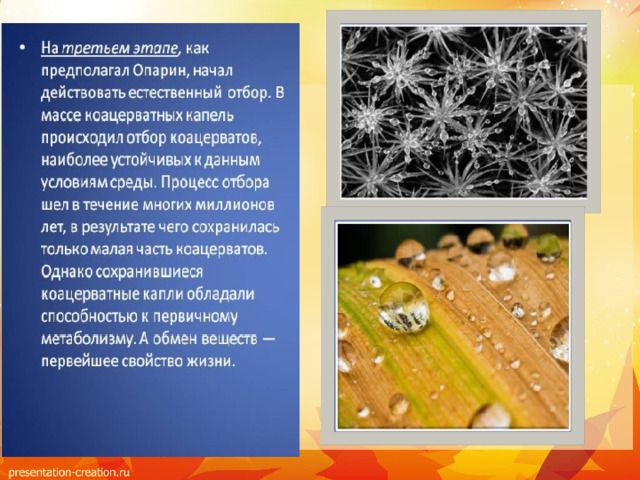 • На третьем этапе, как предполагал Опарин, начал действовать естественный отбор. В массе коацерватных капель происходил отбор коацерватов, наиболее устойчивых к данным условиям среды. Процесс отбора шел в течение многих миллионов лет, в результате чего сохранилась только малая часть коацерватов. Однако сохранившиеся коацерватные капли обладали способностью к первичному метаболизму. А обмен веществ — первейшее свойство жизни.

presentation-creation.ru